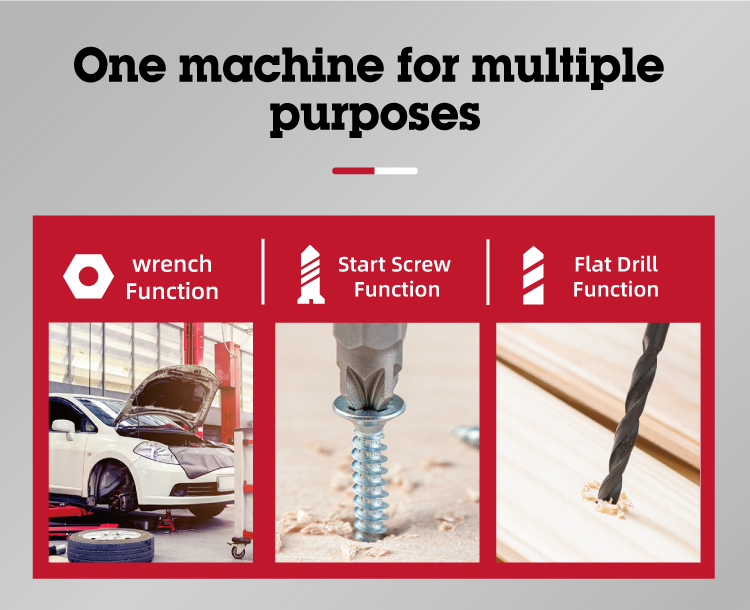 One machine for multiple purposes

wrench Function

Start Screw Function

Flat Drill Function